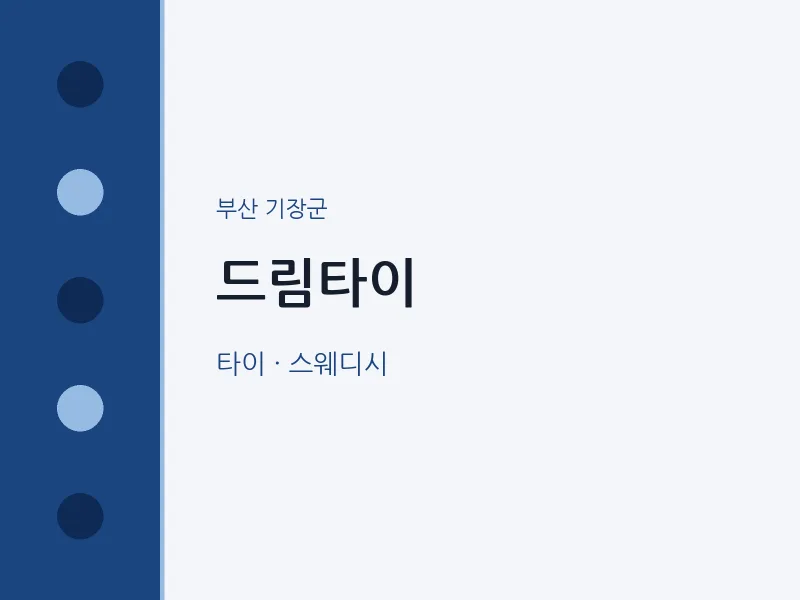 부산 기장군

드림타이

타이 · 스웨디시